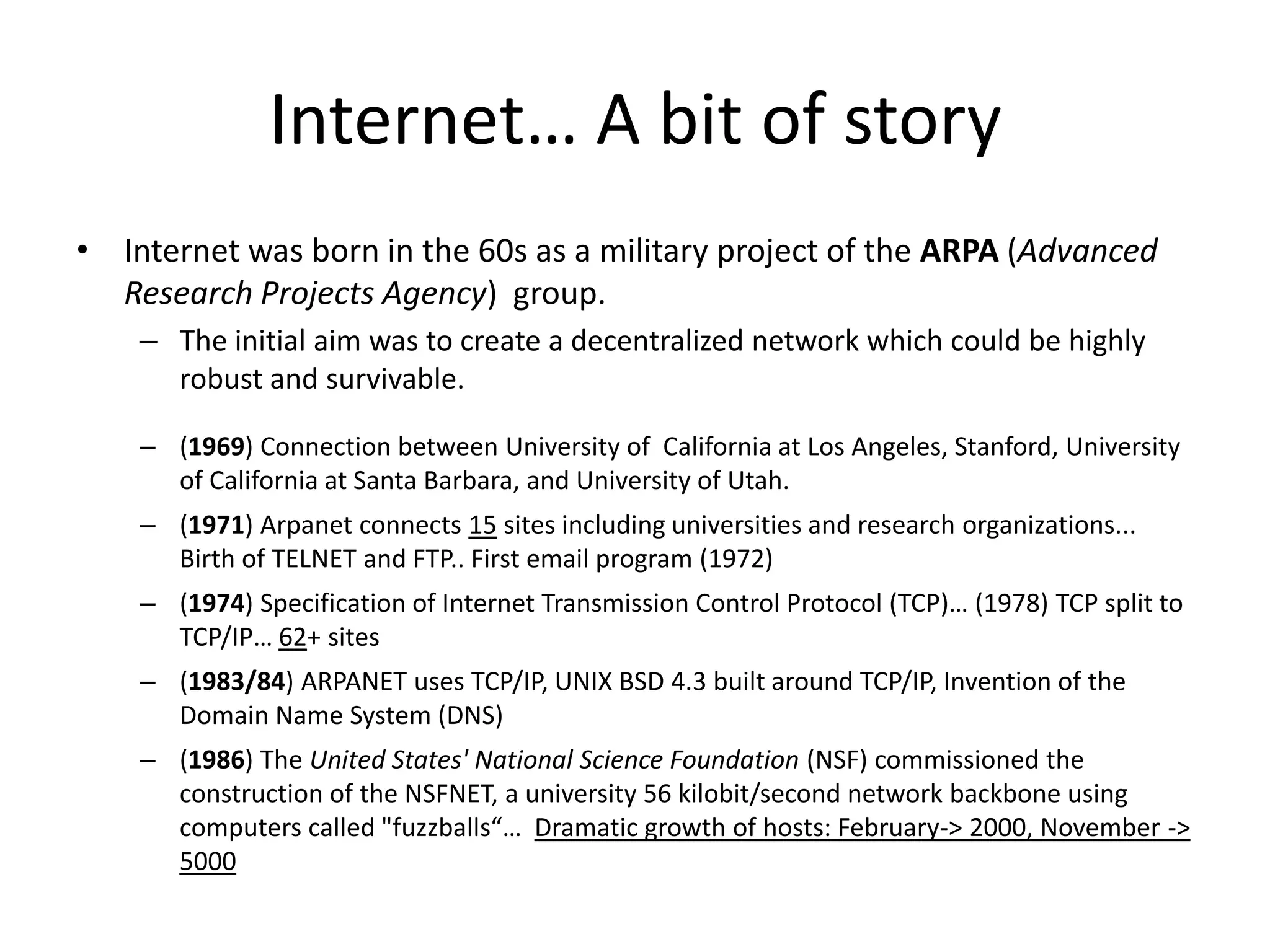 Internet… A bit of story

• Internet was born in the 60s as a military project of the ARPA (Advanced Research Projects Agency) group.

– The initial aim was to create a decentralized network which could be highly robust and survivable.

– (1969) Connection between University of California at Los Angeles, Stanford, University of California at Santa Barbara, and University of Utah.

– (1971) Arpanet connects 15 sites including universities and research organizations... Birth of TELNET and FTP.. First email program (1972)

– (1974) Specification of Internet Transmission Control Protocol (TCP)… (1978) TCP split to TCP/IP… 62+ sites

– (1983/84) ARPANET uses TCP/IP, UNIX BSD 4.3 built around TCP/IP, Invention of the Domain Name System (DNS)

– (1986) The United States' National Science Foundation (NSF) commissioned the construction of the NSFNET, a university 56 kilobit/second network backbone using computers called "fuzzballs“… Dramatic growth of hosts: February-> 2000, November -> 5000